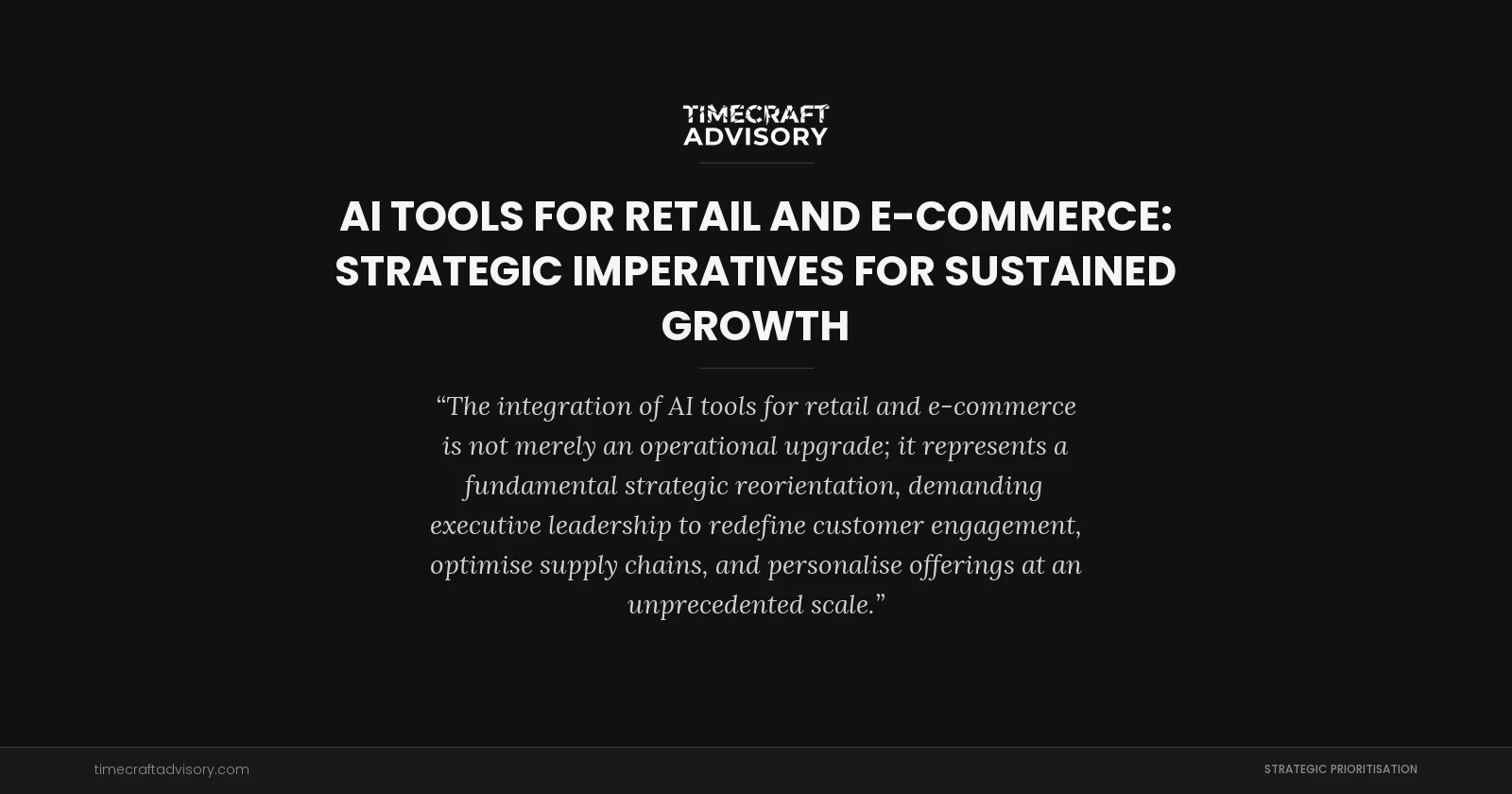 TIMECRAFT
ADVISORY

AI TOOLS FOR RETAIL AND E-COMMERCE: STRATEGIC IMPERATIVES FOR SUSTAINED GROWTH

“The integration of AI tools for retail and e-commerce is not merely an operational upgrade; it represents a fundamental strategic reorientation, demanding executive leadership to redefine customer engagement, optimise supply chains, and personalise offerings at an unprecedented scale.”

timecraftadvisory.com

STRATEGIC PRIORITISATION